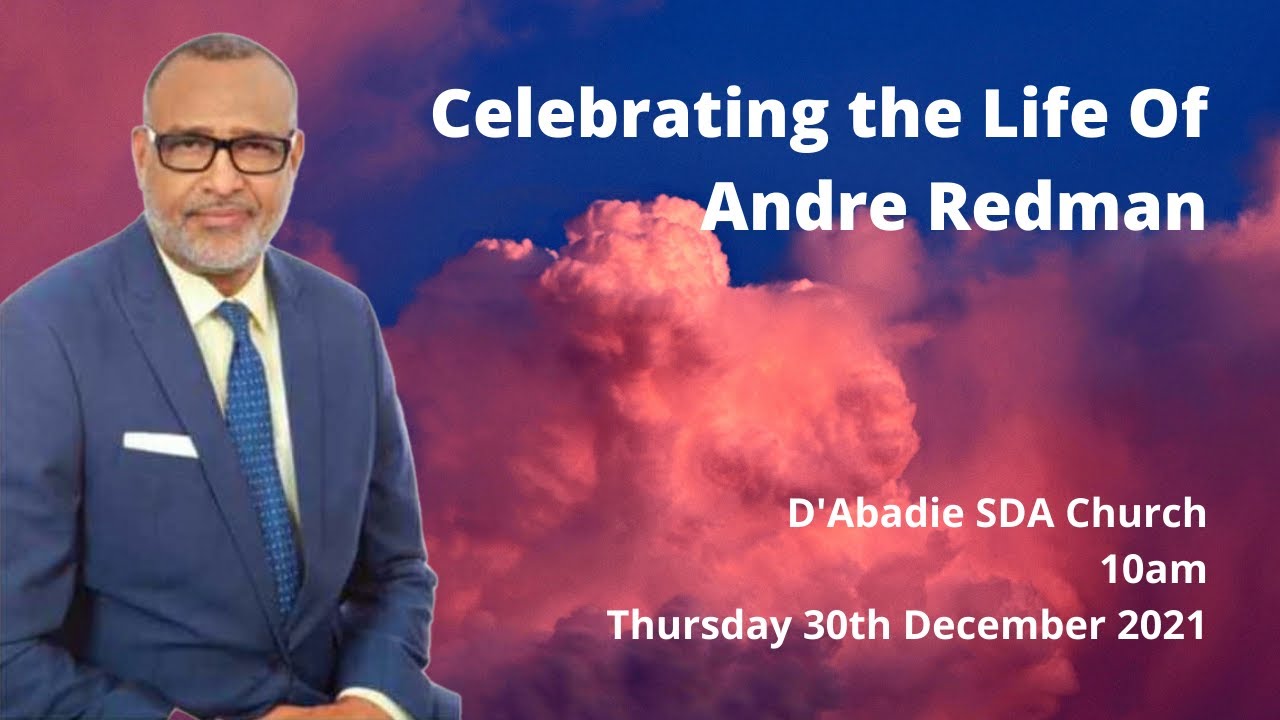 Celebrating the Life Of Andre Redman

D'Abadie SDA Church
10am
Thursday 30th December 2021